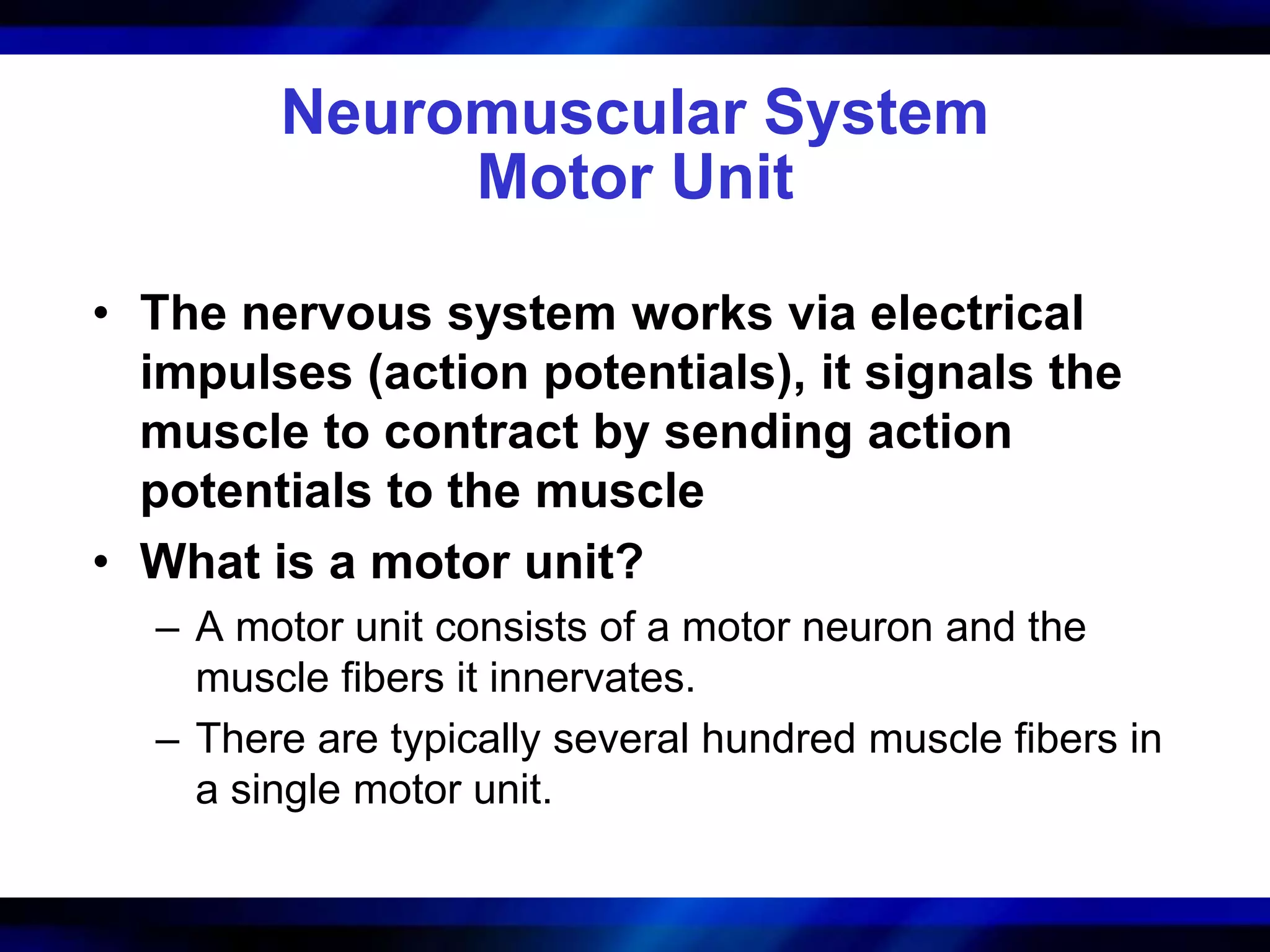 Neuromuscular System
Motor Unit

• The nervous system works via electrical impulses (action potentials), it signals the muscle to contract by sending action potentials to the muscle
• What is a motor unit?
– A motor unit consists of a motor neuron and the muscle fibers it innervates.
– There are typically several hundred muscle fibers in a single motor unit.